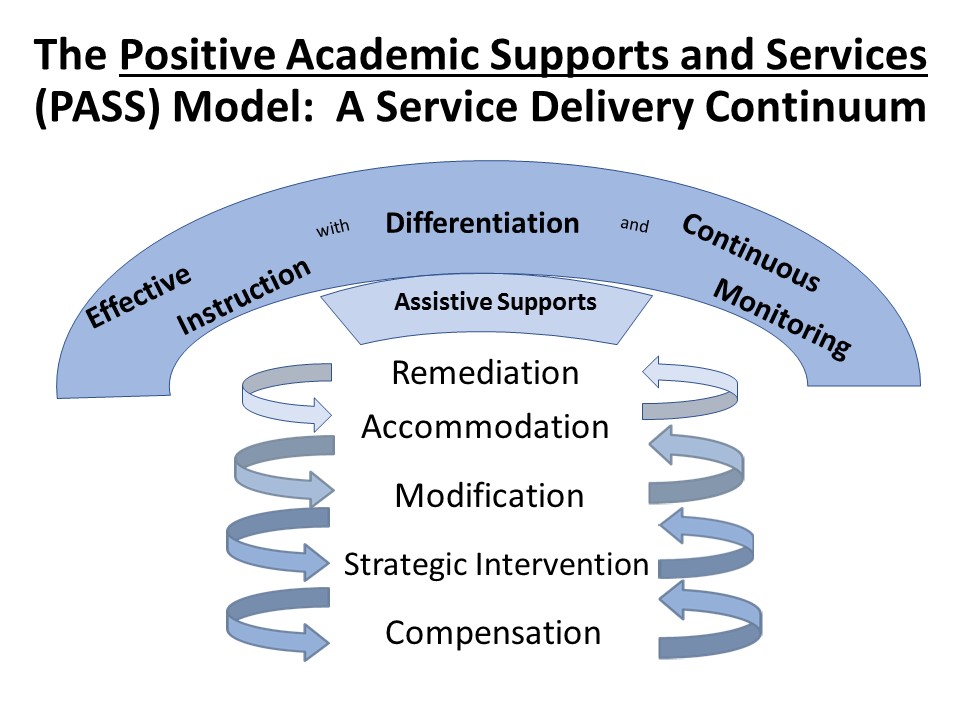 The Positive Academic Supports and Services (PASS) Model: A Service Delivery Continuum

Effective Instruction with Differentiation and Continuous Monitoring

Assistive Supports

Remediation

Accommodation

Modification

Strategic Intervention

Compensation